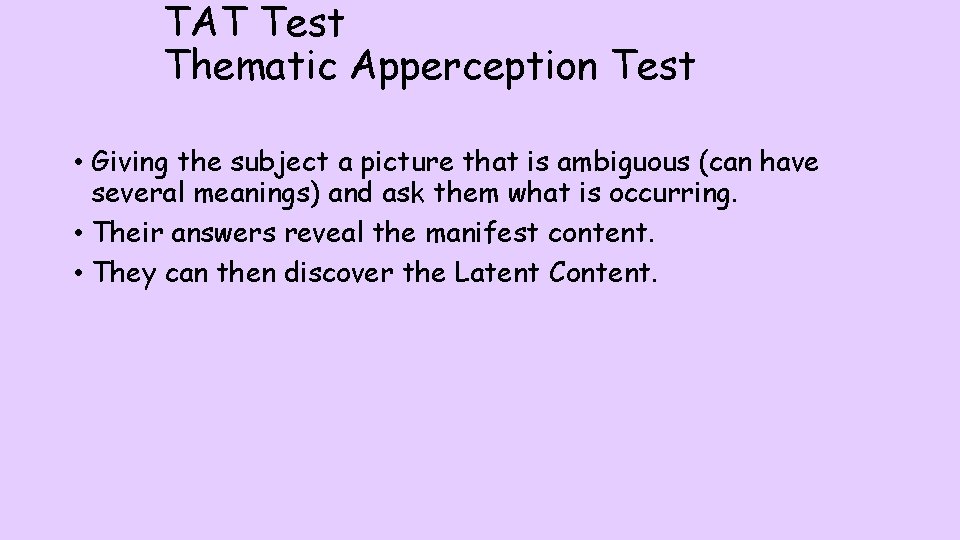 TAT Test
Thematic Apperception Test

• Giving the subject a picture that is ambiguous (can have several meanings) and ask them what is occurring.
• Their answers reveal the manifest content.
• They can then discover the Latent Content.